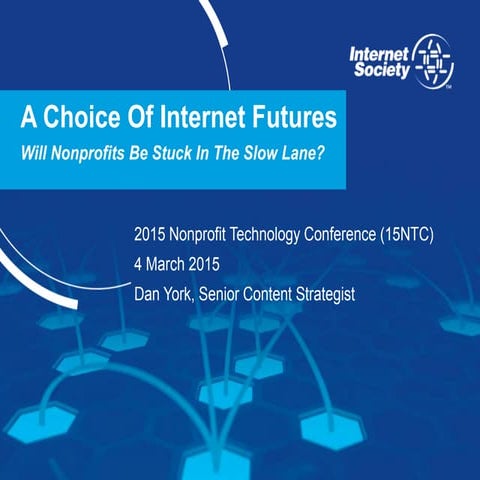 Internet Society

A Choice Of Internet Futures

Will Nonprofits Be Stuck In The Slow Lane?

2015 Nonprofit Technology Conference (15NTC)

4 March 2015

Dan York, Senior Content Strategist